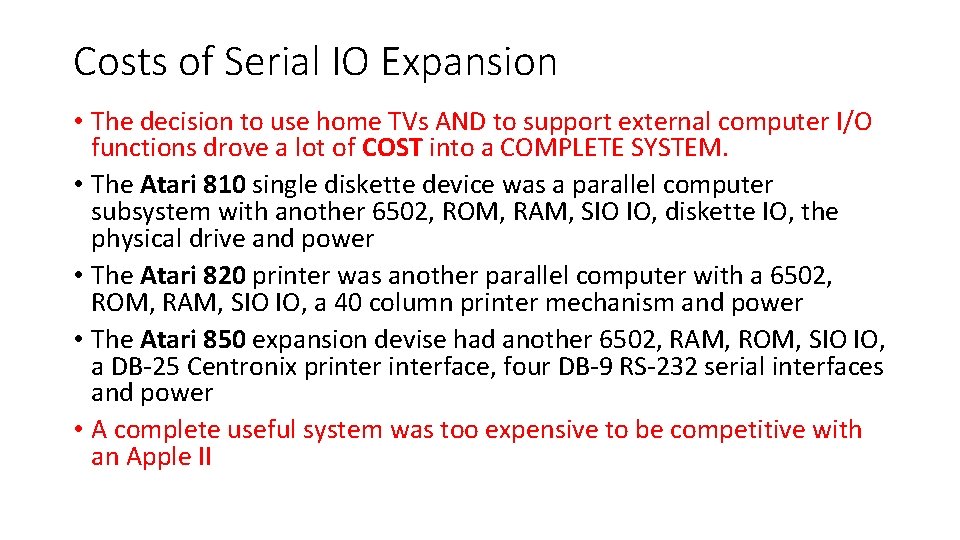 Costs of Serial IO Expansion

• The decision to use home TVs AND to support external computer I/O functions drove a lot of COST into a COMPLETE SYSTEM.
• The Atari 810 single diskette device was a parallel computer subsystem with another 6502, ROM, RAM, SIO IO, diskette IO, the physical drive and power
• The Atari 820 printer was another parallel computer with a 6502, ROM, RAM, SIO IO, a 40 column printer mechanism and power
• The Atari 850 expansion devise had another 6502, RAM, ROM, SIO IO, a DB-25 Centronix printer interface, four DB-9 RS-232 serial interfaces and power
• A complete useful system was too expensive to be competitive with an Apple II